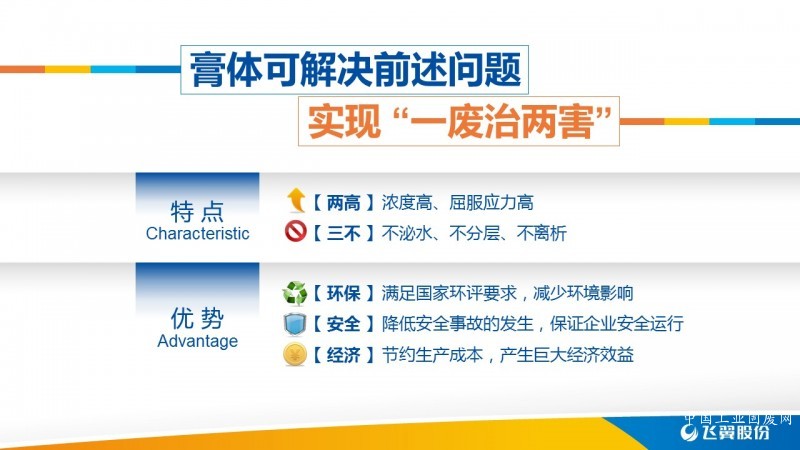 膏体可解决前述问题

实现“一废治两害”

特点
Characteristic

【两高】浓度高、屈服应力高
【三不】不泌水、不分层、不离析

优势
Advantage

【环保】满足国家环评要求，减少环境影响
【安全】降低安全事故的发生，保证企业安全运行
【经济】节约生产成本，产生巨大经济效益

中国工业固废网
飞翼股份